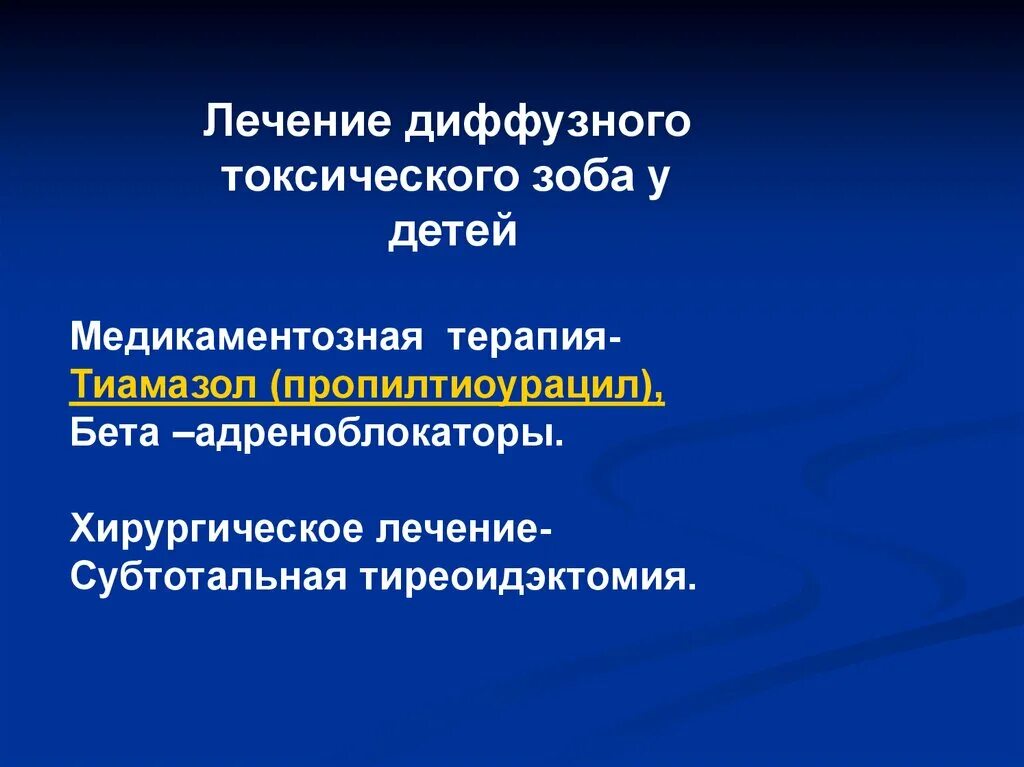 Лечение диффузного токсического зоба у детей

Медикаментозная  терапия-
Тиамазол (пропилтиоурацил),
Бета –адреноблокаторы.

Хирургическое лечение-
Субтотальная тиреоидэктомия.